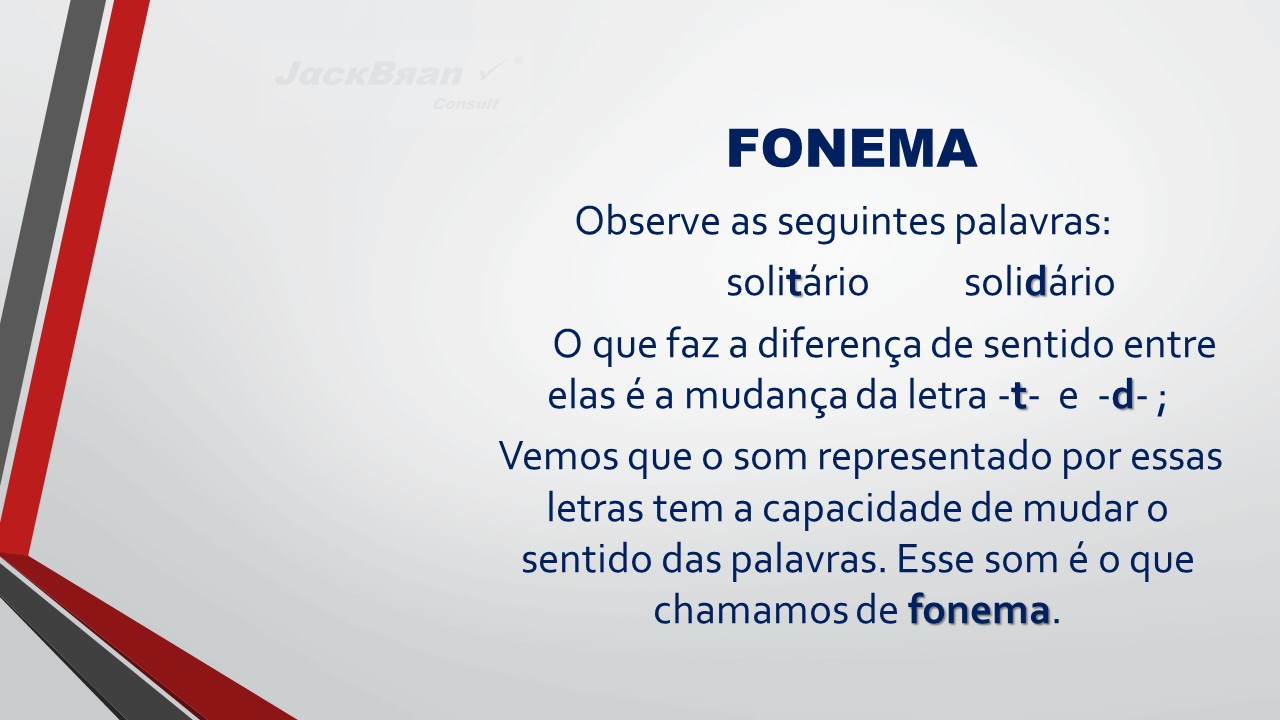 JackBran
Consult

FONEMA

Observe as seguintes palavras:

solitário solidário

O que faz a diferença de sentido entre elas é a mudança da letra -t- e -d- ;

Vemos que o som representado por essas letras tem a capacidade de mudar o sentido das palavras. Esse som é o que chamamos de fonema.